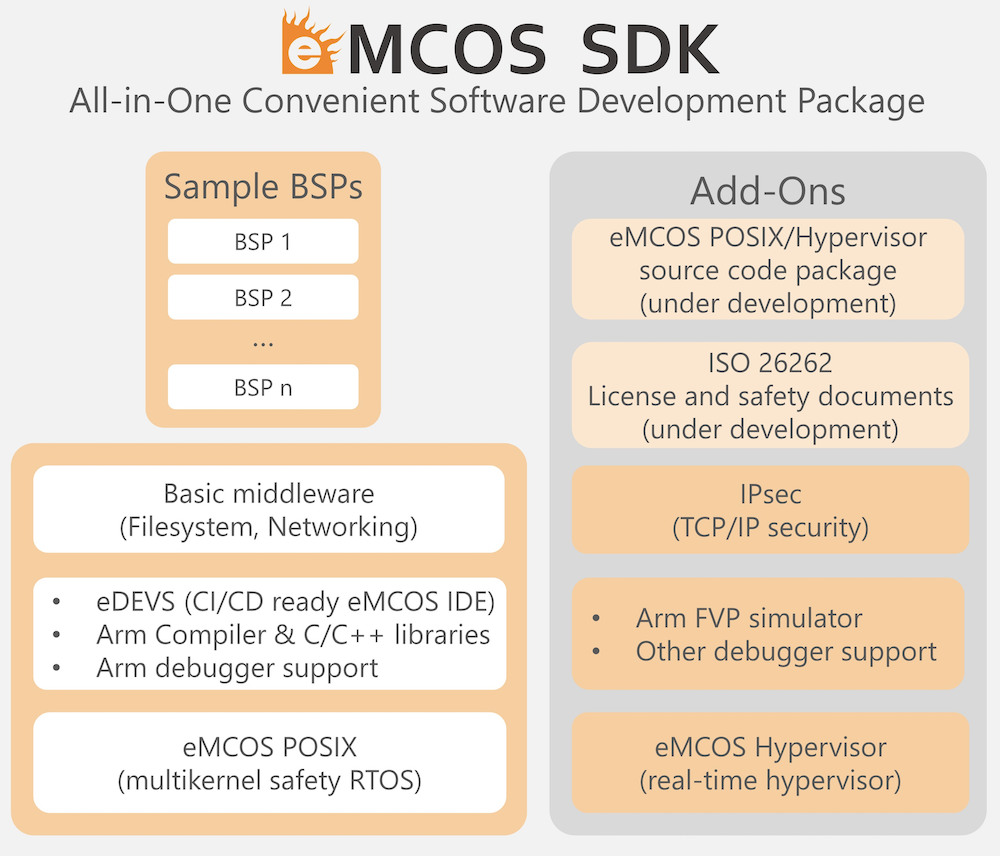 eMCOS SDK
All-in-One Convenient Software Development Package

Sample BSPs
BSP 1
BSP 2
...
BSP n

Basic middleware
(Filesystem, Networking)

• eDEVS (CI/CD ready eMCOS IDE)
• Arm Compiler & C/C++ libraries
• Arm debugger support

eMCOS POSIX
(multikernel safety RTOS)

Add-Ons
eMCOS POSIX/Hypervisor source code package (under development)

ISO 26262
License and safety documents (under development)

IPsec
(TCP/IP security)

• Arm FVP simulator
• Other debugger support

eMCOS Hypervisor
(real-time hypervisor)